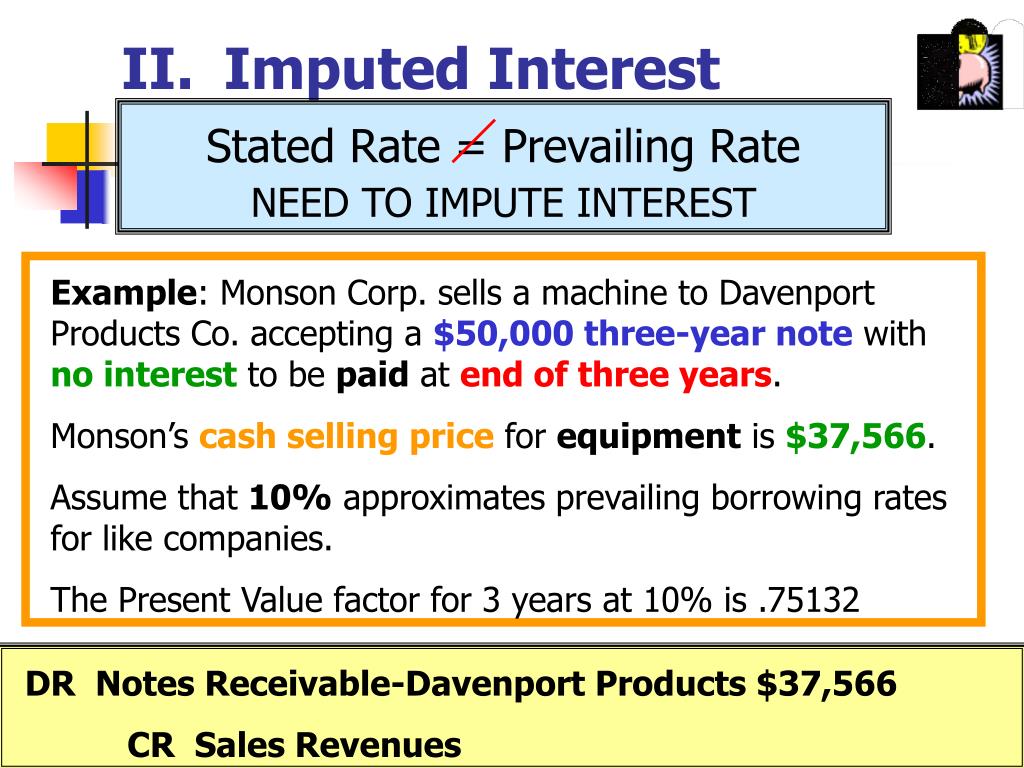 II. Imputed Interest

Stated Rate $\neq$ Prevailing Rate
NEED TO IMPUTE INTEREST

Example: Monson Corp. sells a machine to Davenport Products Co. accepting a $50,000 three-year note with no interest to be paid at end of three years.

Monson's cash selling price for equipment is $37,566.

Assume that 10% approximates prevailing borrowing rates for like companies.

The Present Value factor for 3 years at 10% is .75132

DR Notes Receivable-Davenport Products $37,566

CR Sales Revenues